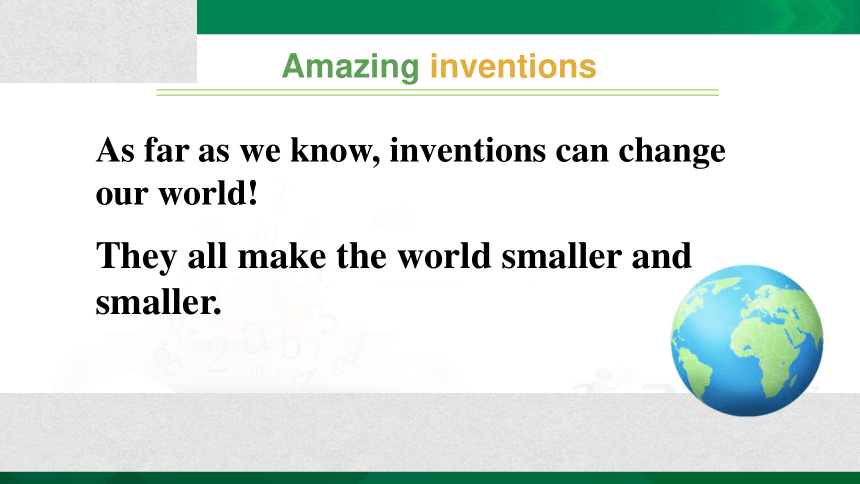 Amazing inventions

As far as we know, inventions can change our world!

They all make the world smaller and smaller.